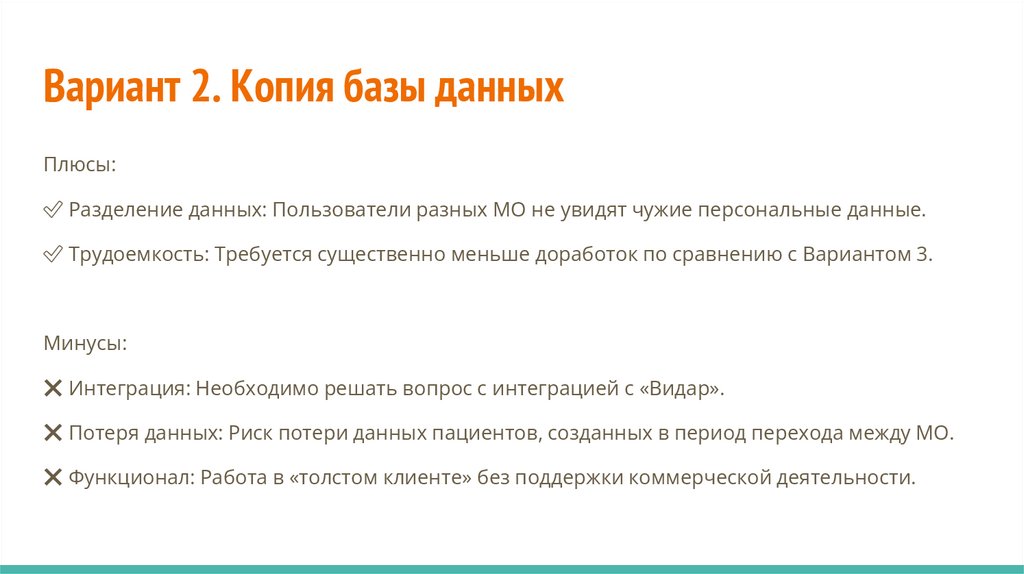 Вариант 2. Копия базы данных

Плюсы:

✅ Разделение данных: Пользователи разных МО не увидят чужие персональные данные.

✅ Трудоемкость: Требуется существенно меньше доработок по сравнению с Вариантом 3.

Минусы:

❌ Интеграция: Необходимо решать вопрос с интеграцией с «Видар».

❌ Потеря данных: Риск потери данных пациентов, созданных в период перехода между МО.

❌ Функционал: Работа в «толстом клиенте» без поддержки коммерческой деятельности.